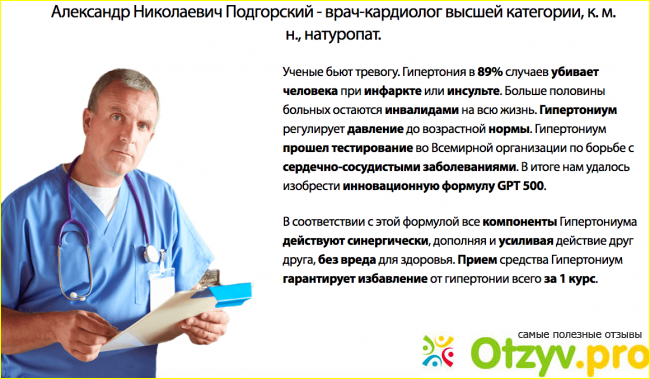 Александр Николаевич Подгорский - врач-кардиолог высшей категории, к. м. н., натуропат.

Ученые бьют тревогу. Гипертония в 89% случаев убивает человека при инфаркте или инсульте. Больше половины больных остаются инвалидами на всю жизнь. Гипертониум регулирует давление до возрастной нормы. Гипертониум прошел тестирование во Всемирной организации по борьбе с сердечно-сосудистыми заболеваниями. В итоге нам удалось изобрести инновационную формулу GPT 500.

В соответствии с этой формулой все компоненты Гипертониума действуют синергически, дополняя и усиливая действие друг друга, без вреда для здоровья. Прием средства Гипертониум гарантирует избавление от гипертонии всего за 1 курс.

самые полезные отзывы
Otzyv.pro